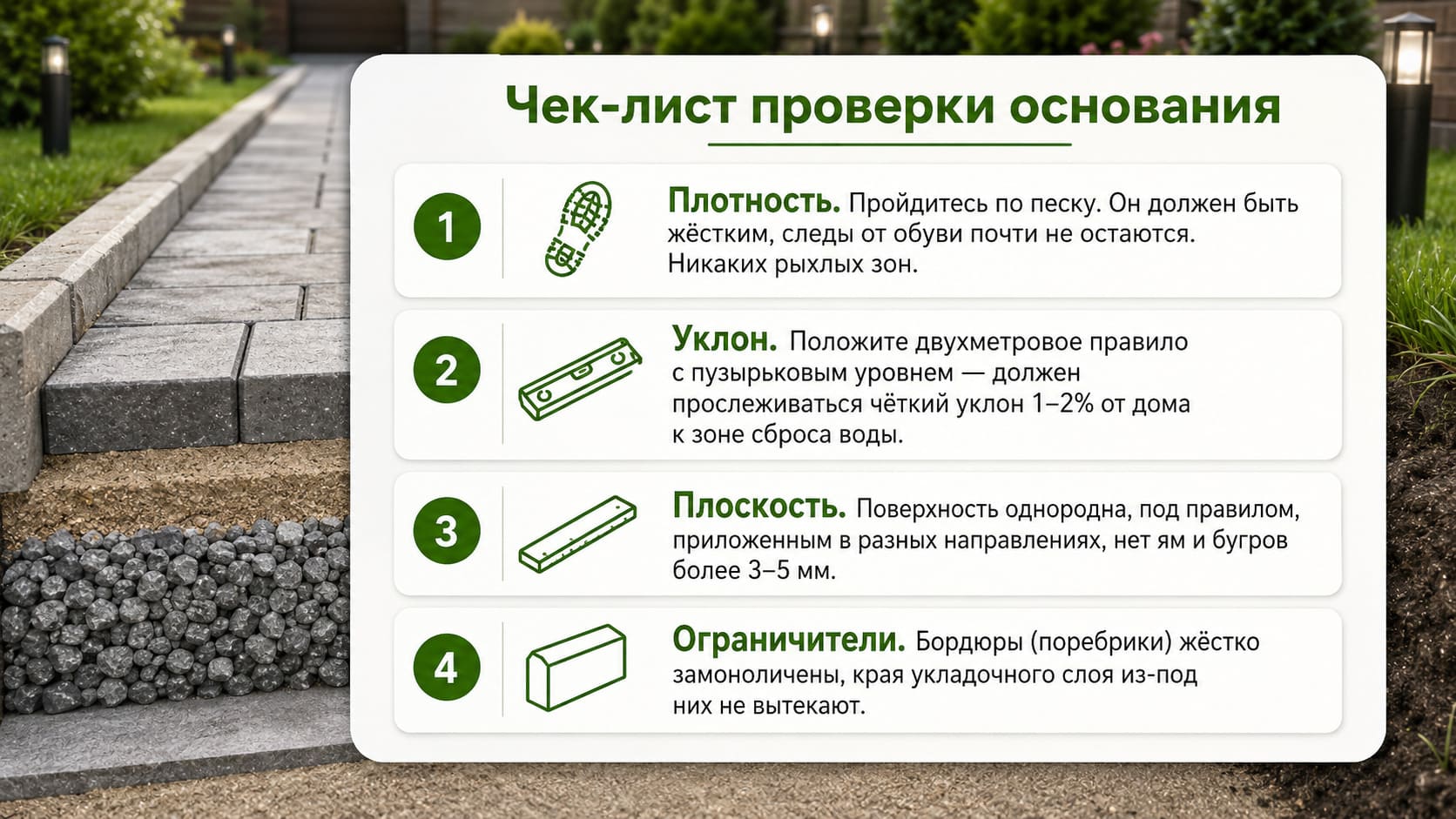 Чек-лист проверки основания

1

Плотность. Пройдитесь по песку. Он должен быть жёстким, следы от обуви почти не остаются. Никаких рыхлых зон.

2

Уклон. Положите двухметровое правило с пузырьковым уровнем — должен прослеживаться чёткий уклон 1–2% от дома к зоне сброса воды.

3

Плоскость. Поверхность однородна, под правилом, приложенным в разных направлениях, нет ям и бугров более 3–5 мм.

4

Ограничители. Бордюры (поребрики) жёстко замоноличены, края укладочного слоя из-под них не вытекают.